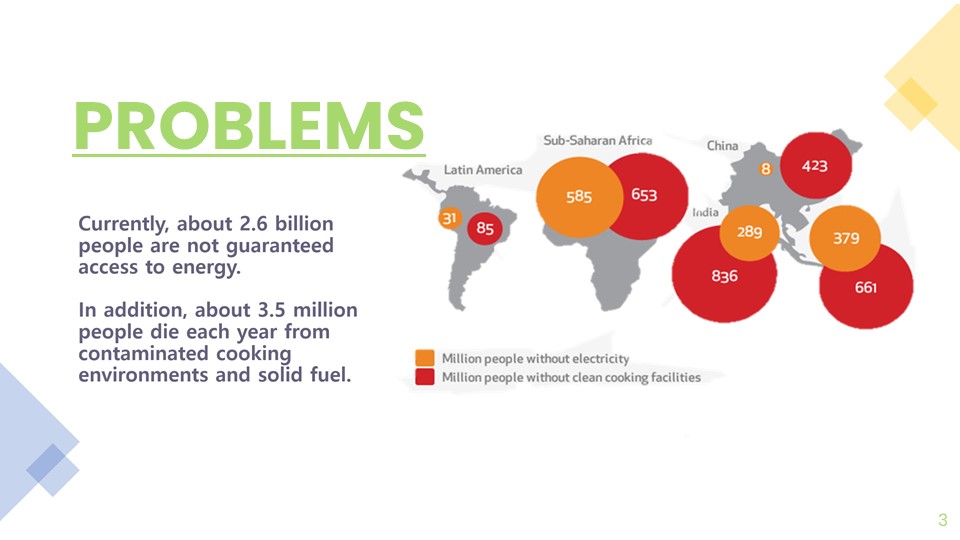 PROBLEMS

Currently, about 2.6 billion people are not guaranteed access to energy.

In addition, about 3.5 million people die each year from contaminated cooking environments and solid fuel.

Latin America
31
85
Sub-Saharan Africa
585
653
China
8
423
India
289
836
379
661

Million people without electricity
Million people without clean cooking facilities

3